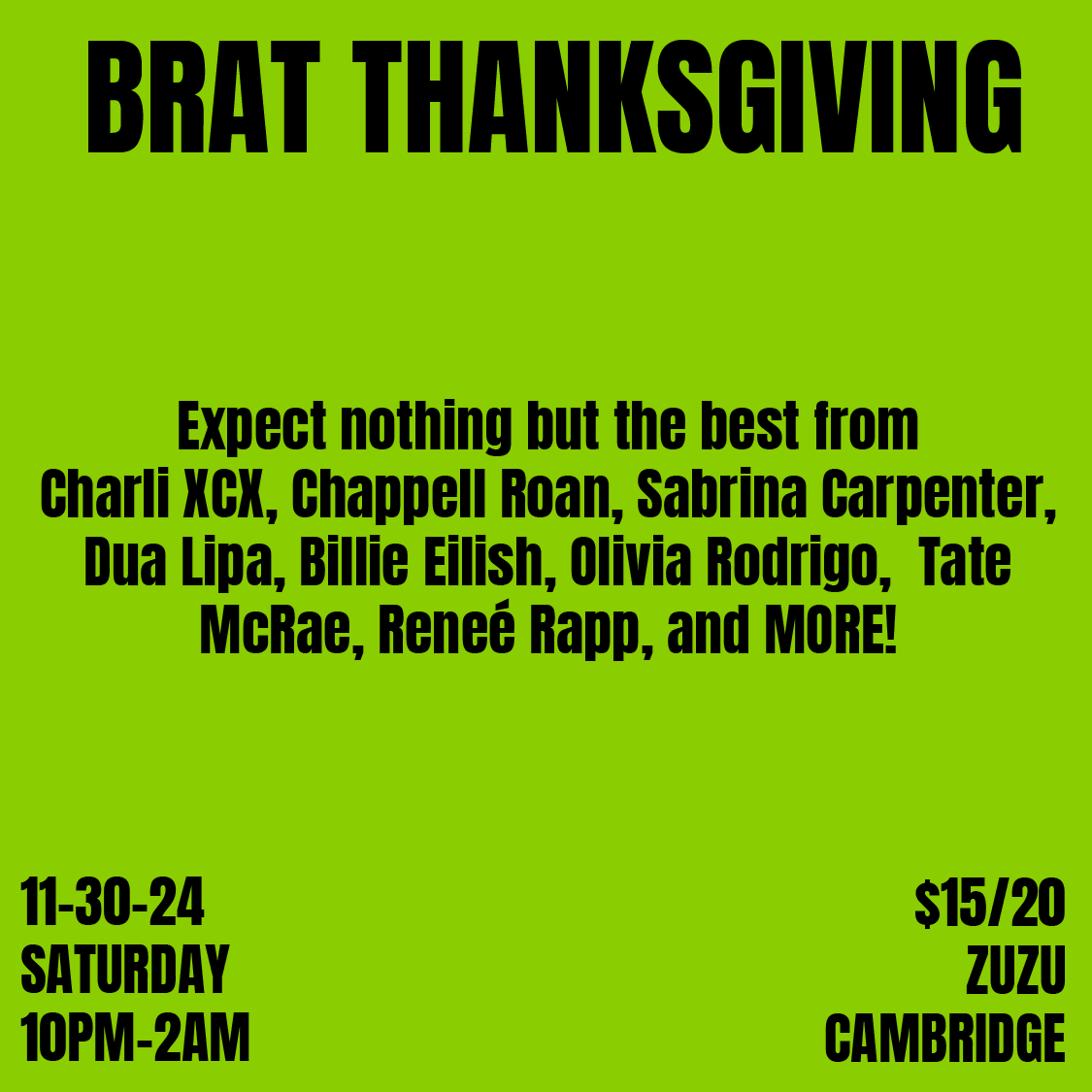 BRAT THANKSGIVING

Expect nothing but the best from Charli XCX, Chappell Roan, Sabrina Carpenter, Dua Lipa, Billie Eilish, Olivia Rodrigo, Tate McRae, Reneé Rapp, and MORE!

11-30-24
SATURDAY
10PM-2AM

$15/20
ZUZU
CAMBRIDGE